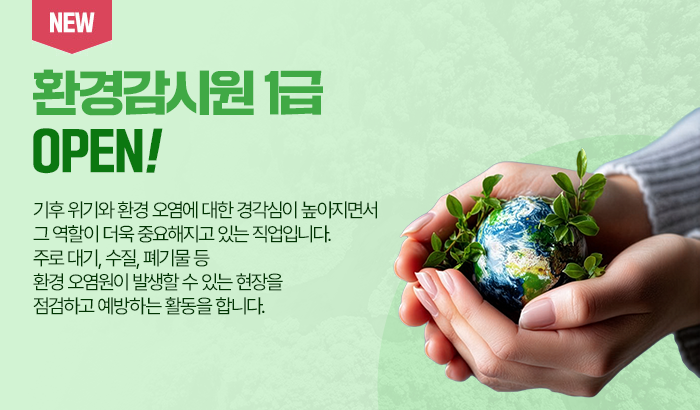 NEW

환경감시원 1급
OPEN!

기후 위기와 환경 오염에 대한 경각심이 높아지면서
그 역할이 더욱 중요해지고 있는 직업입니다.
주로 대기, 수질, 폐기물 등
환경 오염원이 발생할 수 있는 현장을
점검하고 예방하는 활동을 합니다.